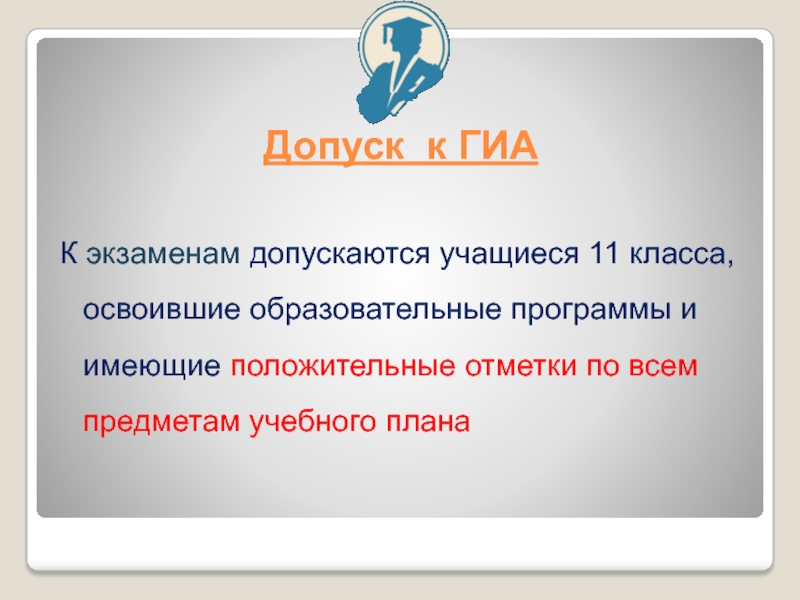 Допуск к ГИА

К экзаменам допускаются учащиеся 11 класса, освоившие образовательные программы и имеющие положительные отметки по всем предметам учебного плана